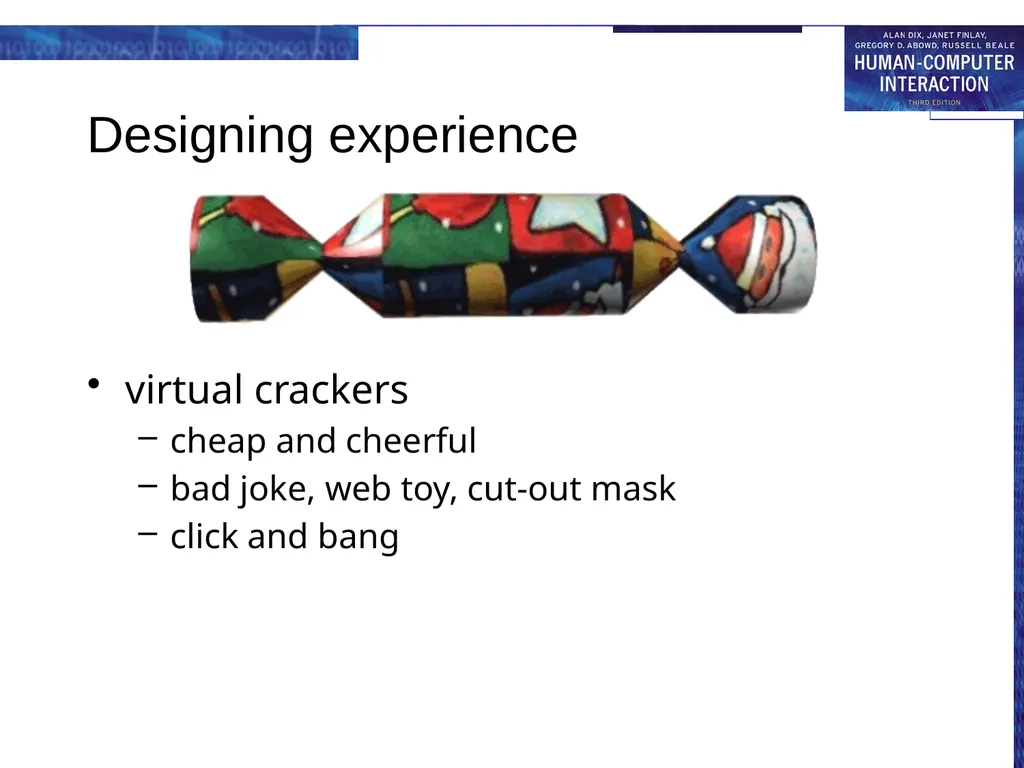 ALAN DIX, JANET FINLAY, GREGORY D. ABOWD, RUSSELL BEALE
HUMAN-COMPUTER INTERACTION
THIRD EDITION

Designing experience

• virtual crackers
– cheap and cheerful
– bad joke, web toy, cut-out mask
– click and bang